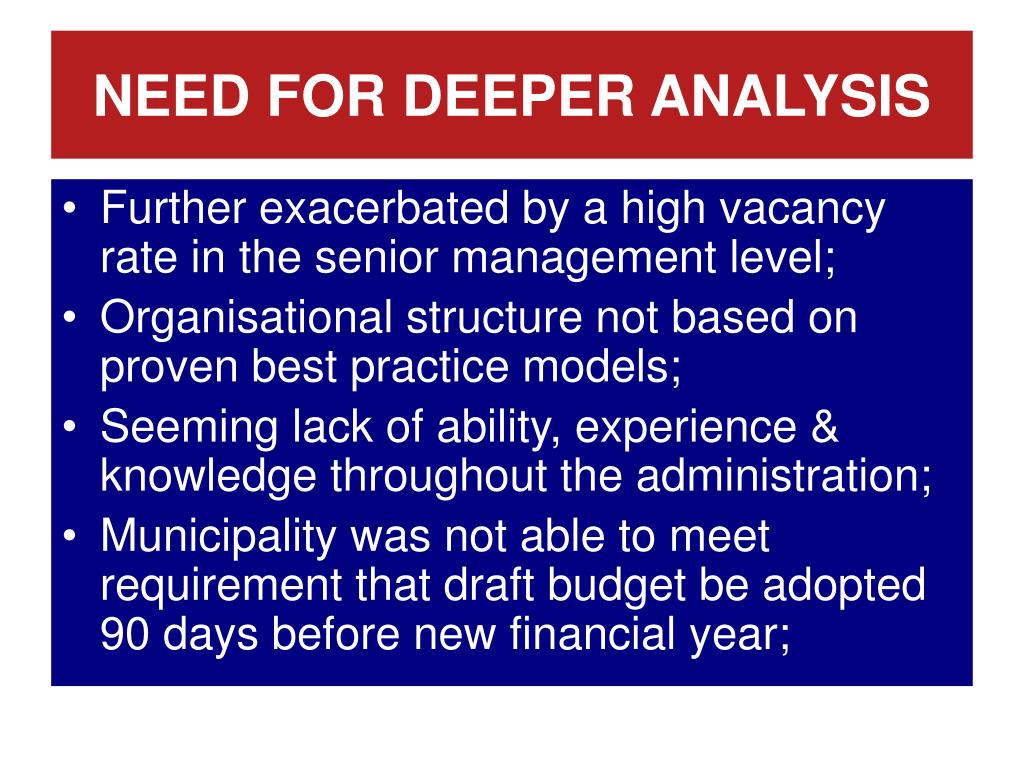 NEED FOR DEEPER ANALYSIS

• Further exacerbated by a high vacancy rate in the senior management level;
• Organisational structure not based on proven best practice models;
• Seeming lack of ability, experience & knowledge throughout the administration;
• Municipality was not able to meet requirement that draft budget be adopted 90 days before new financial year;